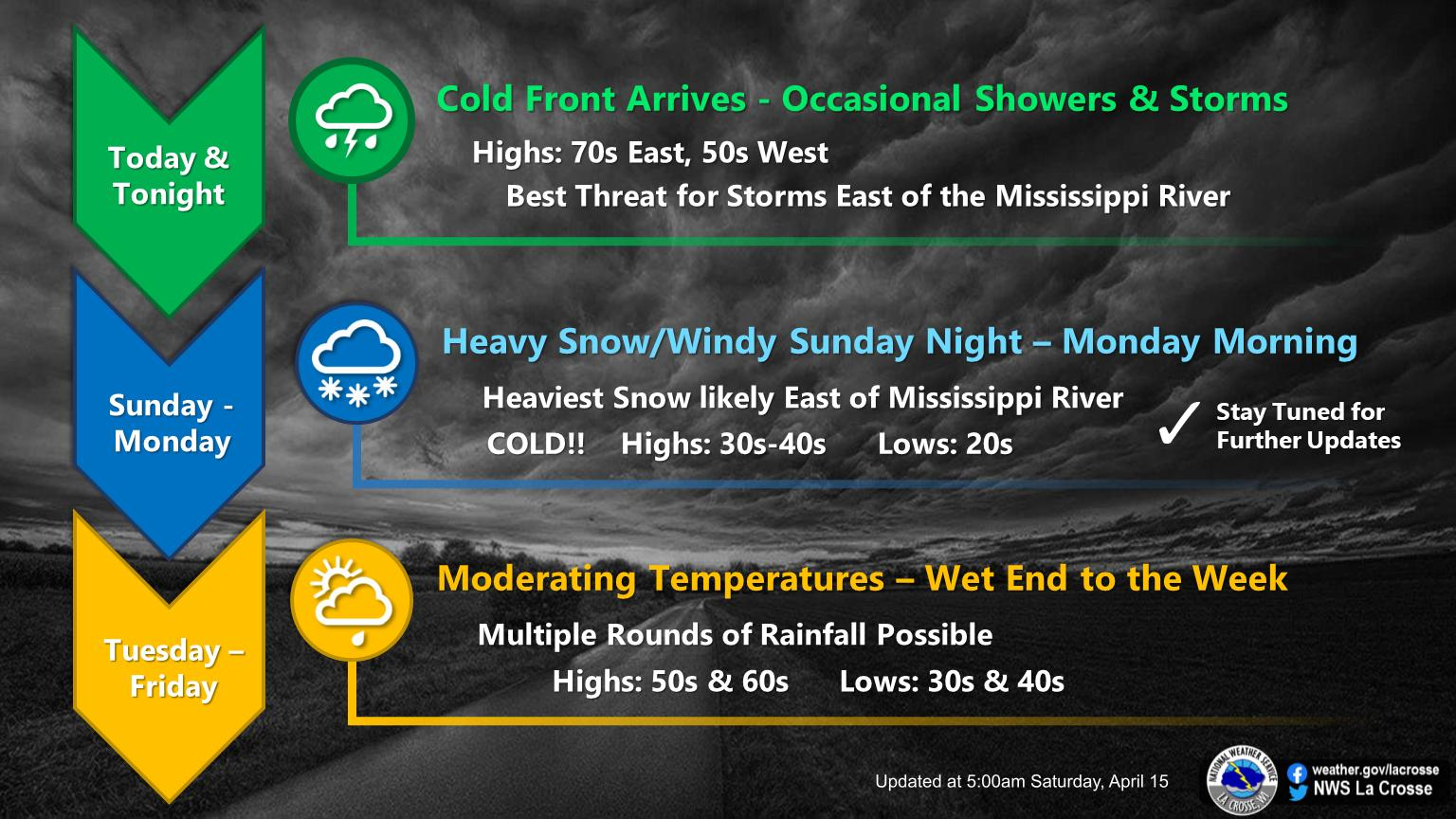 Today & Tonight

Cold Front Arrives - Occasional Showers & Storms

Highs: 70s East, 50s West

Best Threat for Storms East of the Mississippi River

Sunday - Monday

Heavy Snow/Windy Sunday Night – Monday Morning

Heaviest Snow likely East of Mississippi River

COLD!! Highs: 30s-40s Lows: 20s

✓ Stay Tuned for Further Updates

Tuesday – Friday

Moderating Temperatures – Wet End to the Week

Multiple Rounds of Rainfall Possible

Highs: 50s & 60s Lows: 30s & 40s

Updated at 5:00am Saturday, April 15

NATIONAL WEATHER SERVICE LA CROSSE, WI

weather.gov/lacrosse
NWS La Crosse